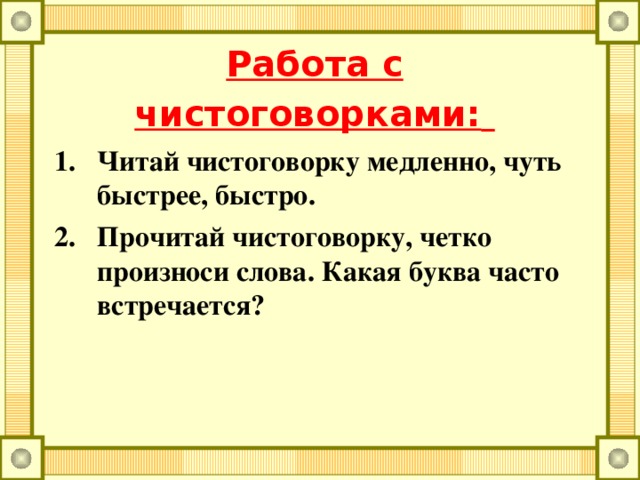 Работа с чистоговорками:

1. Читай чистоговорку медленно, чуть быстрее, быстро.
2. Прочитай чистоговорку, четко произноси слова. Какая буква часто встречается?